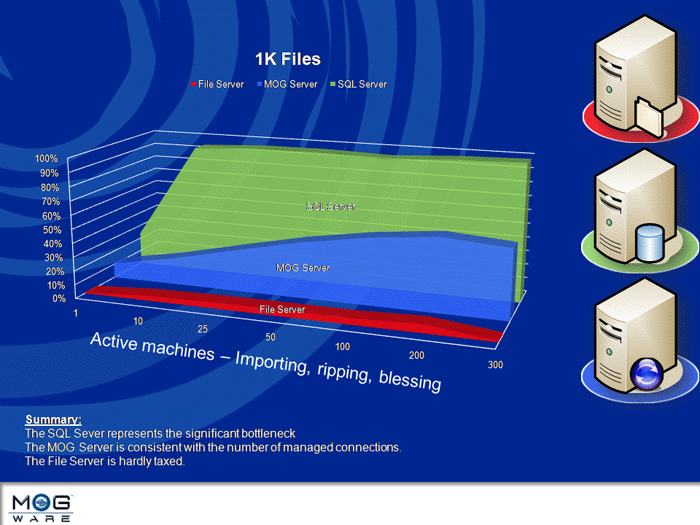 1K Files

File Server MOG Server SQL Server

100%
90%
80%
70%
60%
50%
40%
30%
20%
10%
0%

SQL Server

MOG Server

File Server

1
10
25
50
100
200
300

Active machines – Importing, ripping, blessing

Summary:
The SQL Sever represents the significant bottleneck
The MOG Server is consistent with the number of managed connections.
The File Server is hardly taxed.

MOG WARE